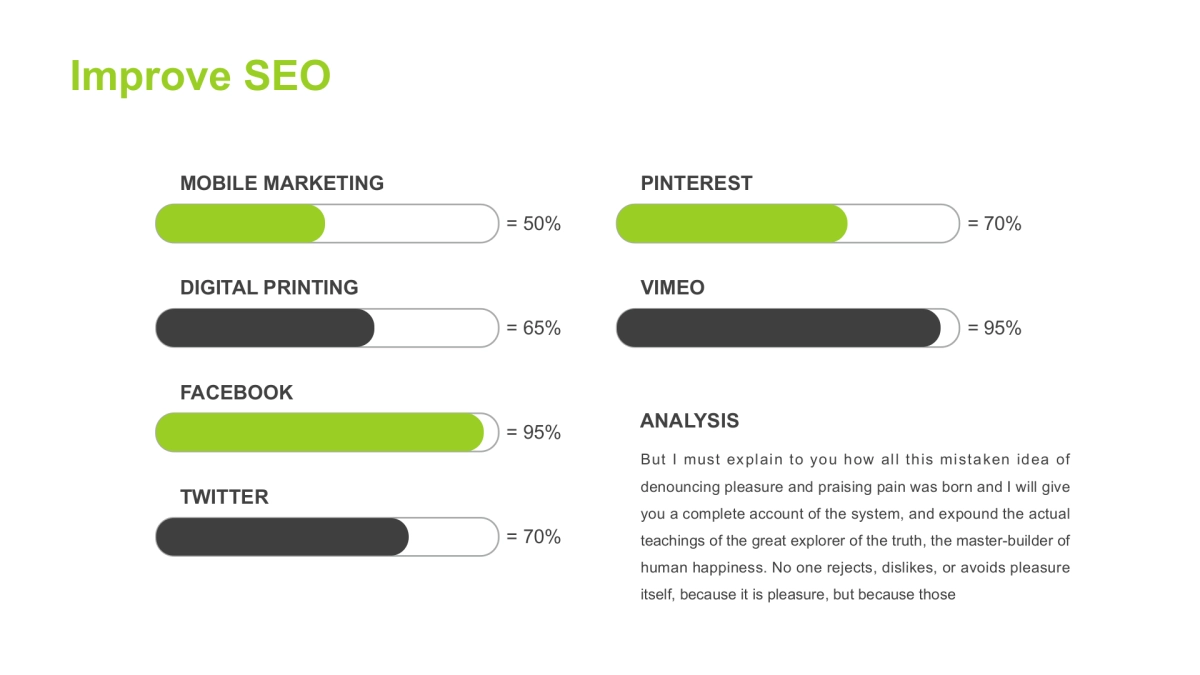 Improve SEO

MOBILE MARKETING

= 50%

DIGITAL PRINTING

= 65%

FACEBOOK

= 95%

TWITTER

= 70%

PINTEREST

= 70%

VIMEO

= 95%

ANALYSIS

But I must explain to you how all this mistaken idea of denouncing pleasure and praising pain was born and I will give you a complete account of the system, and expound the actual teachings of the great explorer of the truth, the master-builder of human happiness. No one rejects, dislikes, or avoids pleasure itself, because it is pleasure, but because those